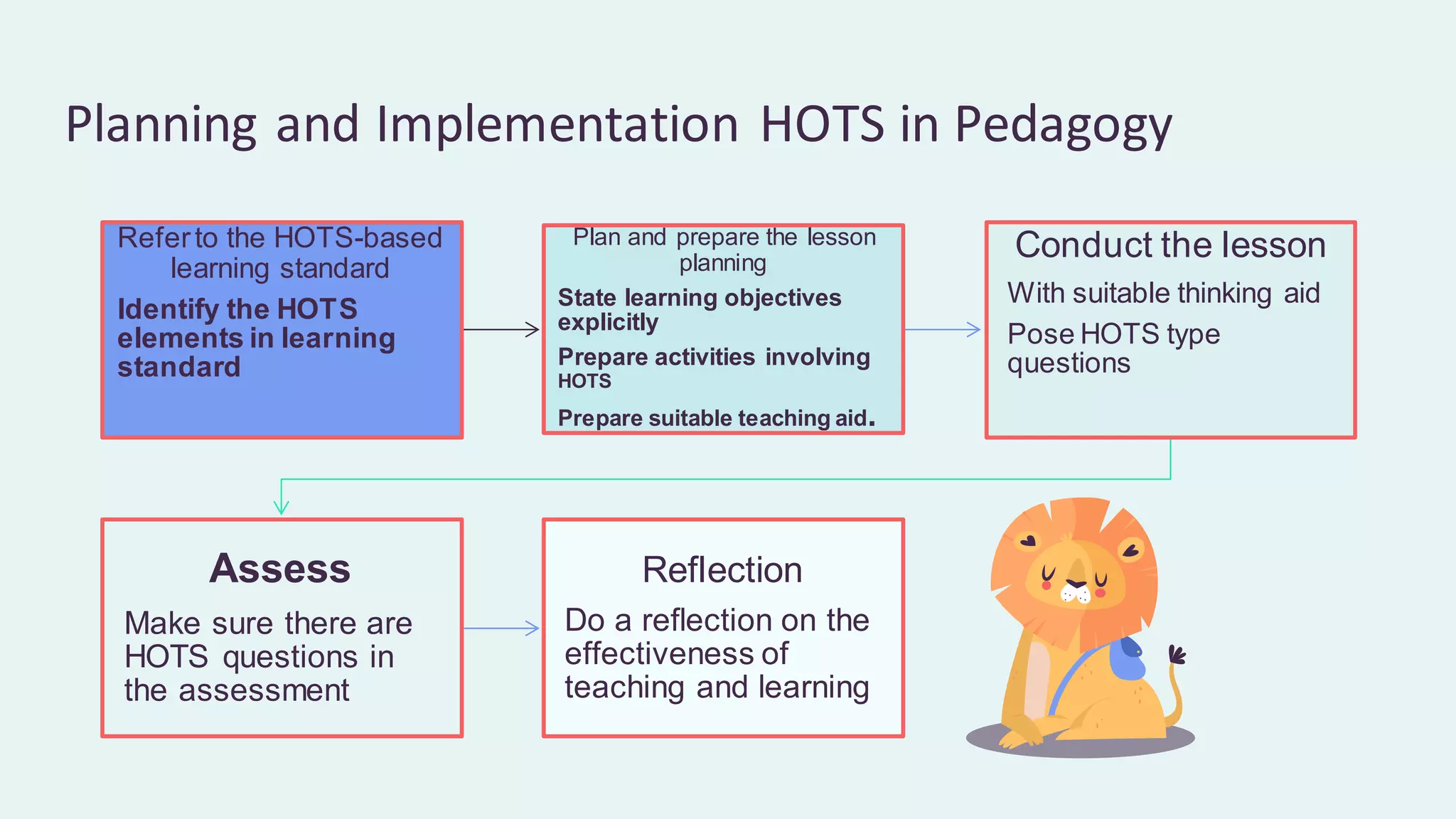 Planning and Implementation HOTS in Pedagogy

Refer to the HOTS-based learning standard

Identify the HOTS elements in learning standard

Plan and prepare the lesson planning

State learning objectives explicitly

Prepare activities involving HOTS

Prepare suitable teaching aid.

Conduct the lesson

With suitable thinking aid

Pose HOTS type questions

Assess

Make sure there are HOTS questions in the assessment

Reflection

Do a reflection on the effectiveness of teaching and learning